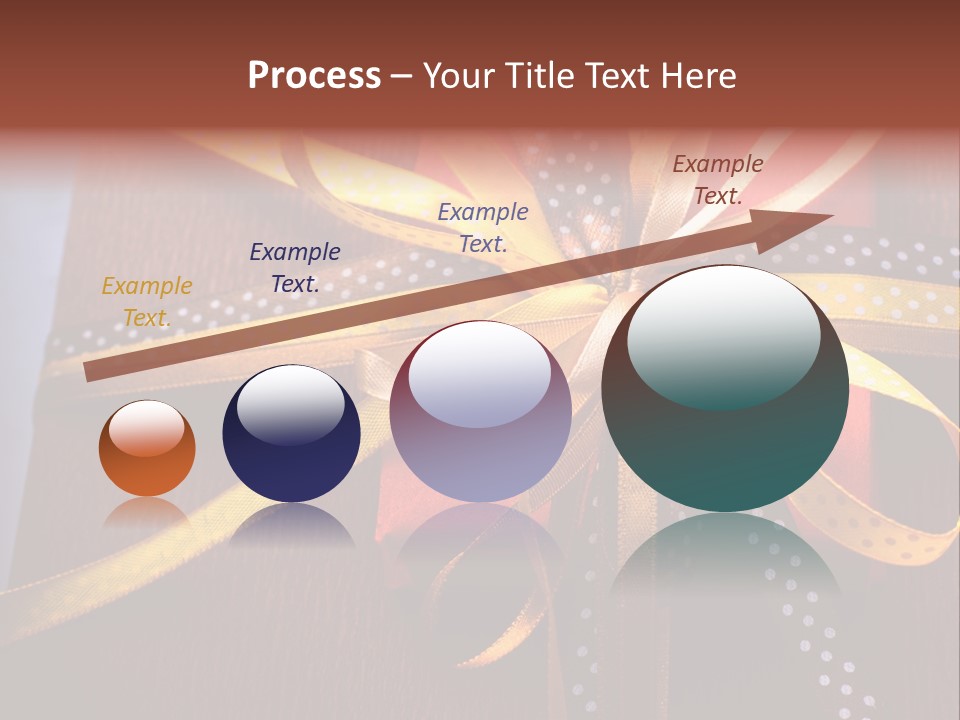 Process – Your Title Text Here

Example Text.

Example Text.

Example Text.

Example Text.